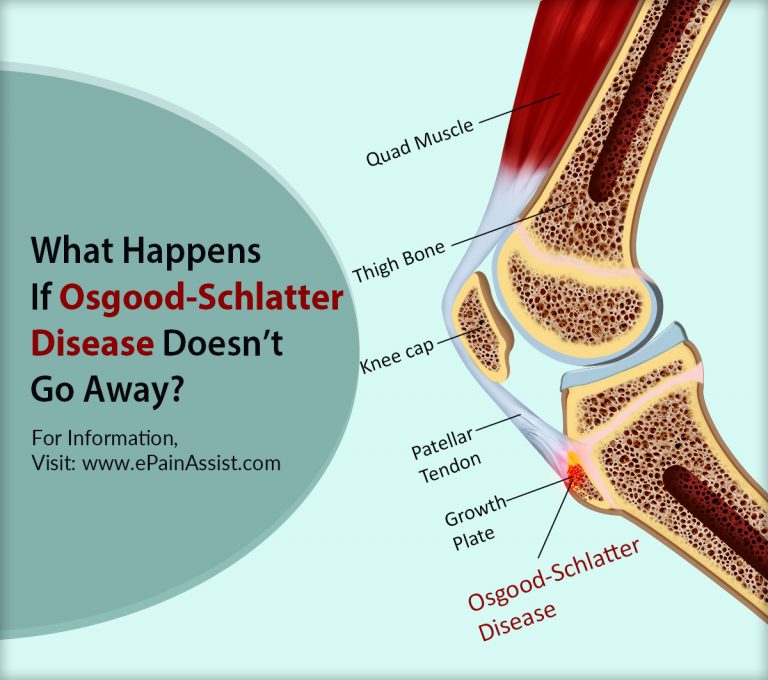 What Happens If Osgood-Schlatter Disease Doesn't Go Away?

For Information, Visit: www.ePainAssist.com

Quad Muscle

Thigh Bone

Knee cap

Patellar Tendon

Growth Plate

Osgood-Schlatter Disease